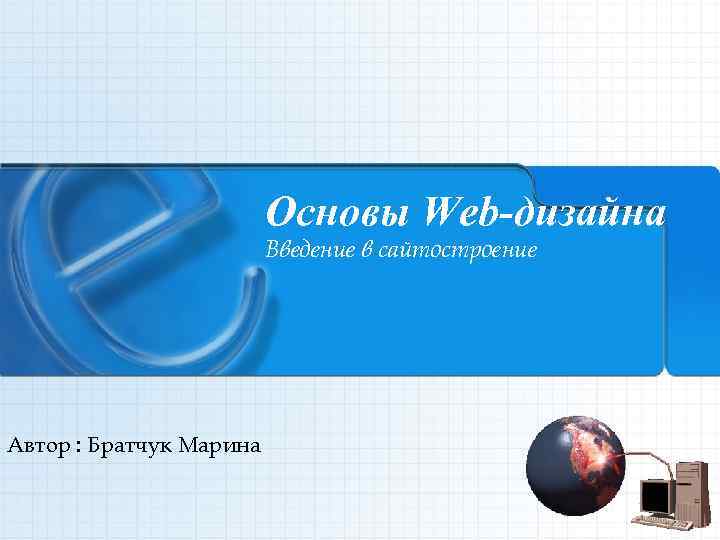 Основы Web-дизайна
Введение в сайтостроение

Автор : Братчук Марина